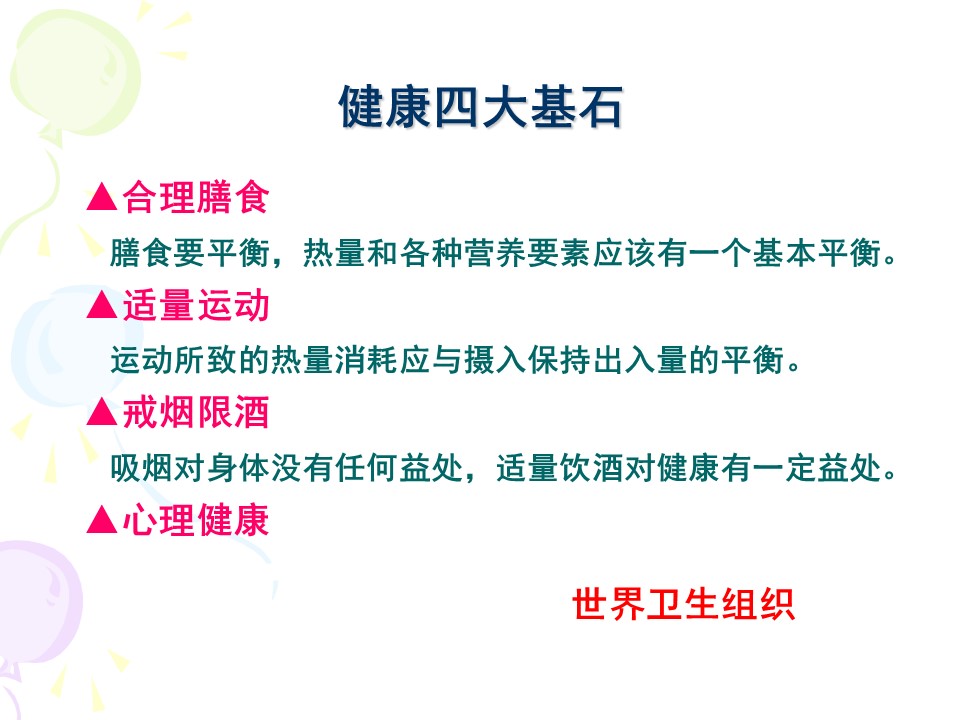 健康四大基石

▲合理膳食

膳食要平衡，热量和各种营养要素应该有一个基本平衡。

▲适量运动

运动所致的热量消耗应与摄入保持出入量的平衡。

▲戒烟限酒

吸烟对身体没有任何益处，适量饮酒对健康有一定益处。

▲心理健康

世界卫生组织